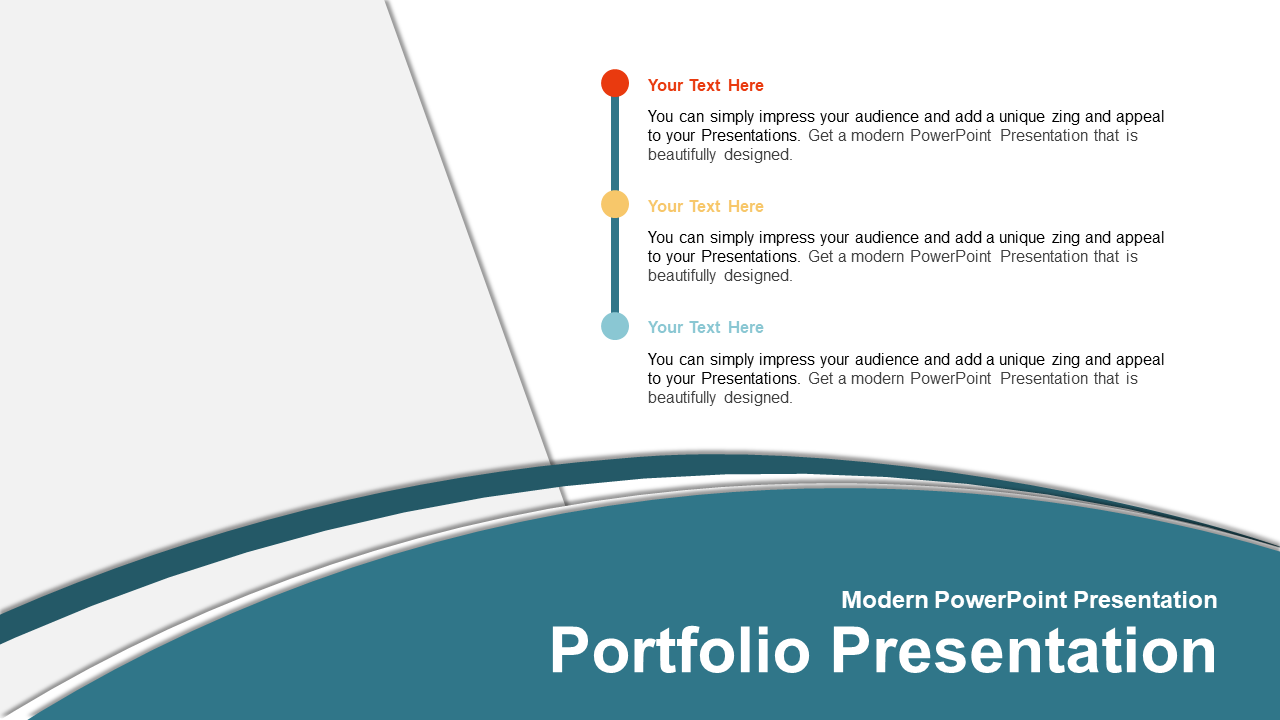 Your Text Here

You can simply impress your audience and add a unique zing and appeal to your Presentations. Get a modern PowerPoint Presentation that is beautifully designed.

Your Text Here

You can simply impress your audience and add a unique zing and appeal to your Presentations. Get a modern PowerPoint Presentation that is beautifully designed.

Your Text Here

You can simply impress your audience and add a unique zing and appeal to your Presentations. Get a modern PowerPoint Presentation that is beautifully designed.

Modern PowerPoint Presentation

Portfolio Presentation